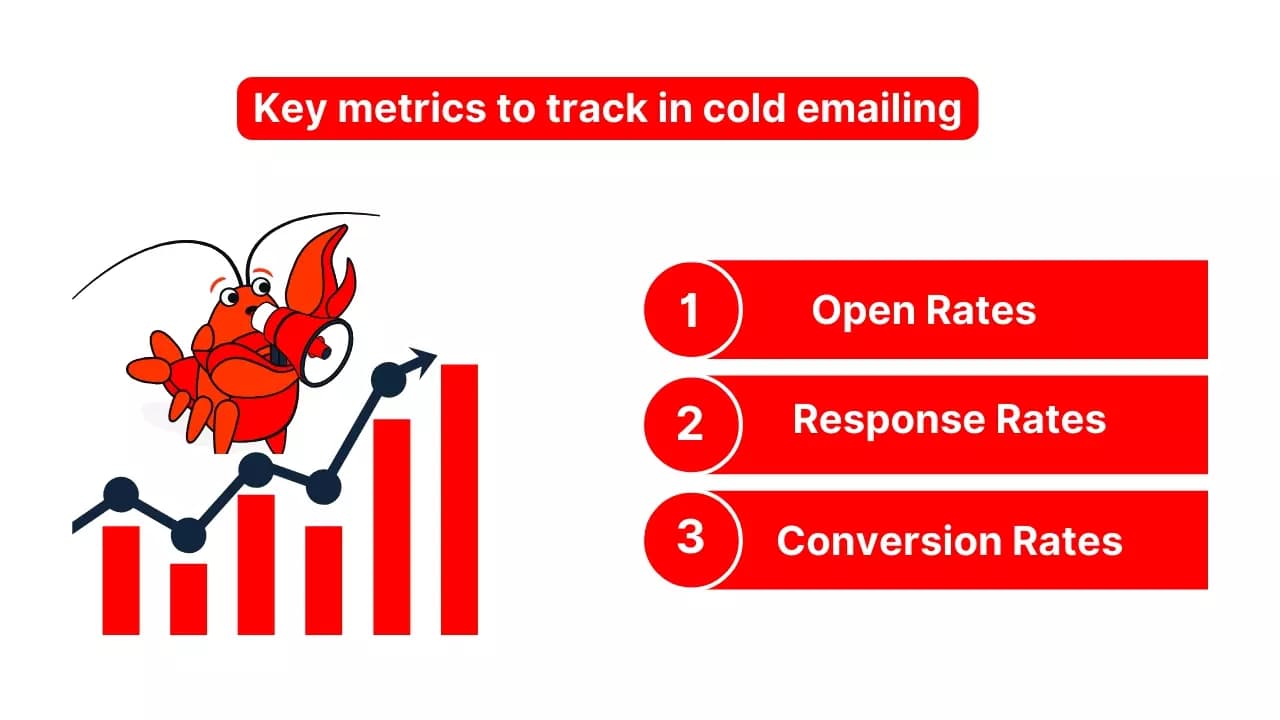 Key metrics to track in cold emailing

1 Open Rates

2 Response Rates

3 Conversion Rates